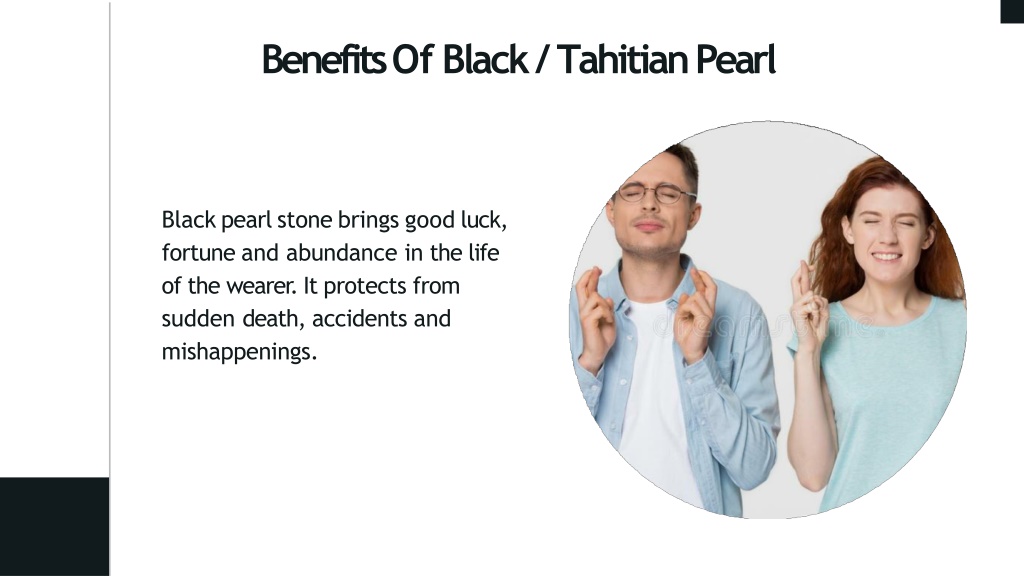 Benefits Of Black / Tahitian Pearl

Black pearl stone brings good luck, fortune and abundance in the life of the wearer. It protects from sudden death, accidents and mishappenings.

dreamstime